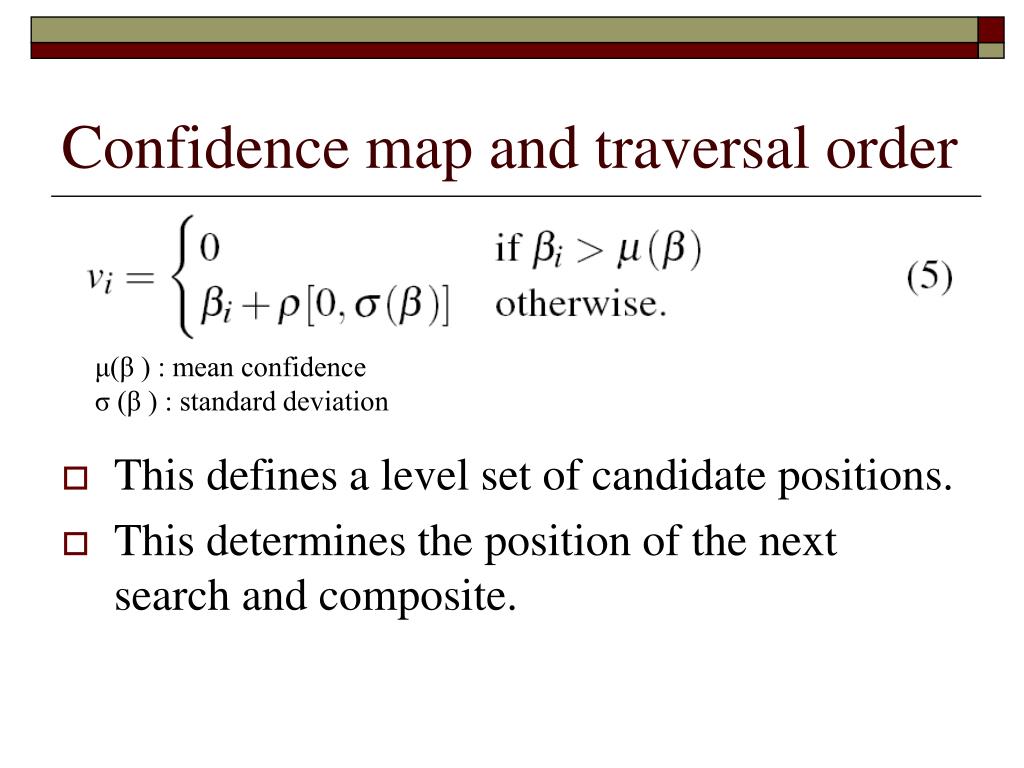 Confidence map and traversal order

$v_i = \begin{cases} 0 & \text{if } \beta_i > \mu(\beta) \\ \beta_i + \rho[0, \sigma(\beta)] & \text{otherwise.} \end{cases}$ (5)

μ(β ) : mean confidence
σ (β ) : standard deviation

This defines a level set of candidate positions.

This determines the position of the next search and composite.